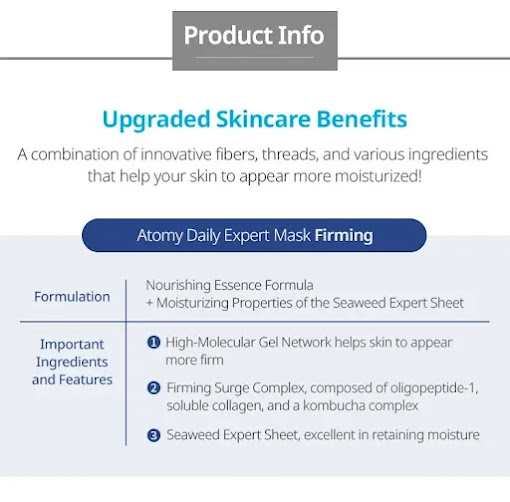 Product Info

Upgraded Skincare Benefits

A combination of innovative fibers, threads, and various ingredients that help your skin to appear more moisturized!

Atomy Daily Expert Mask Firming

| Formulation | Nourishing Essence Formula + Moisturizing Properties of the Seaweed Expert Sheet |
|---|---|
| Important Ingredients and Features | ❶ High-Molecular Gel Network helps skin to appear more firm ❷ Firming Surge Complex, composed of oligopeptide-1, soluble collagen, and a kombucha complex ❸ Seaweed Expert Sheet, excellent in retaining moisture |